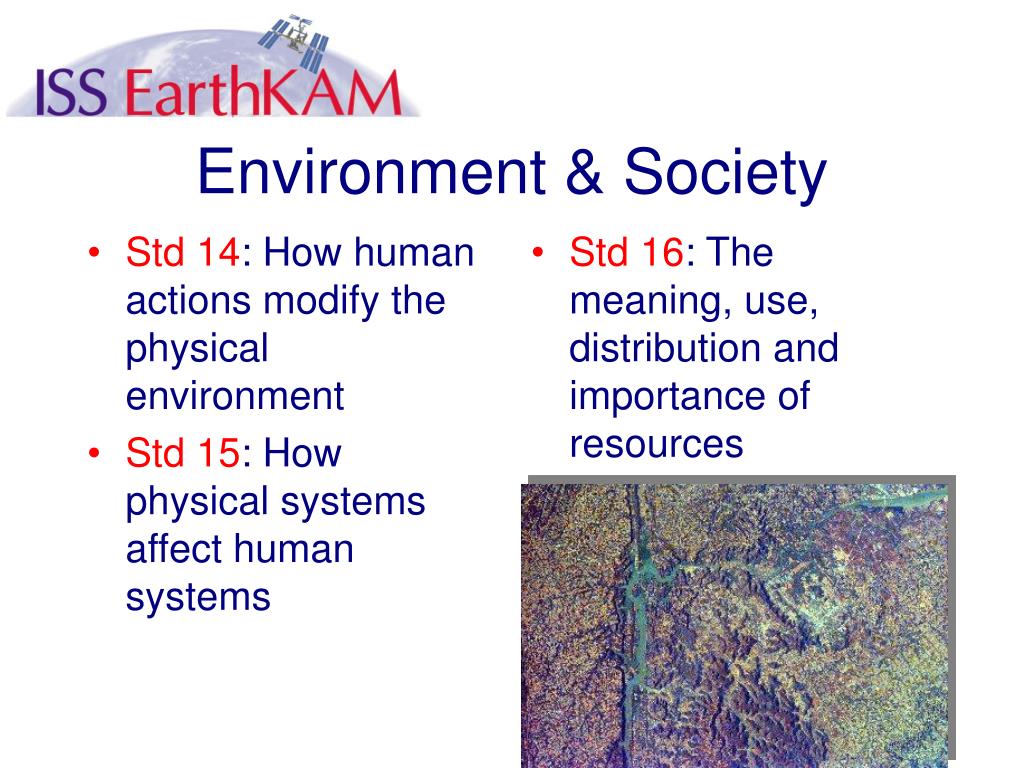 ISS EarthKAM

Environment & Society

• Std 14: How human actions modify the physical environment
• Std 15: How physical systems affect human systems

• Std 16: The meaning, use, distribution and importance of resources